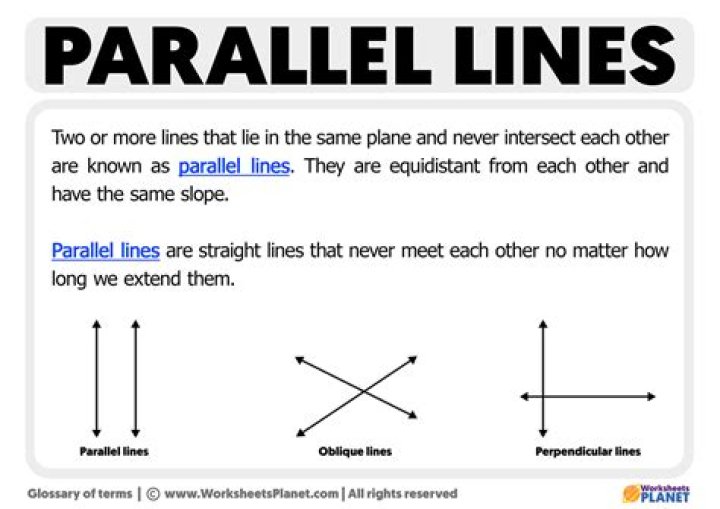 PARALLEL LINES

Two or more lines that lie in the same plane and never intersect each other are known as parallel lines. They are equidistant from each other and have the same slope.

Parallel lines are straight lines that never meet each other no matter how long we extend them.

Parallel lines

Oblique lines

Perpendicular lines

Glossary of terms | © www.WorksheetsPlanet.com | All rights reserved

Worksheets PLANET